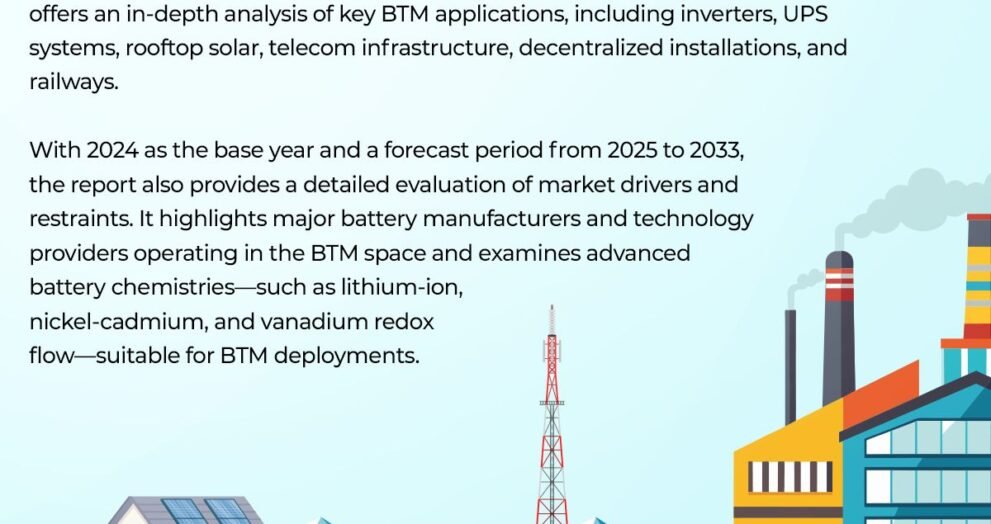 offers an in-depth analysis of key BTM applications, including inverters, UPS systems, rooftop solar, telecom infrastructure, decentralized installations, and railways.

With 2024 as the base year and a forecast period from 2025 to 2033, the report also provides a detailed evaluation of market drivers and restraints. It highlights major battery manufacturers and technology providers operating in the BTM space and examines advanced battery chemistries—such as lithium-ion, nickel-cadmium, and vanadium redox flow—suitable for BTM deployments.